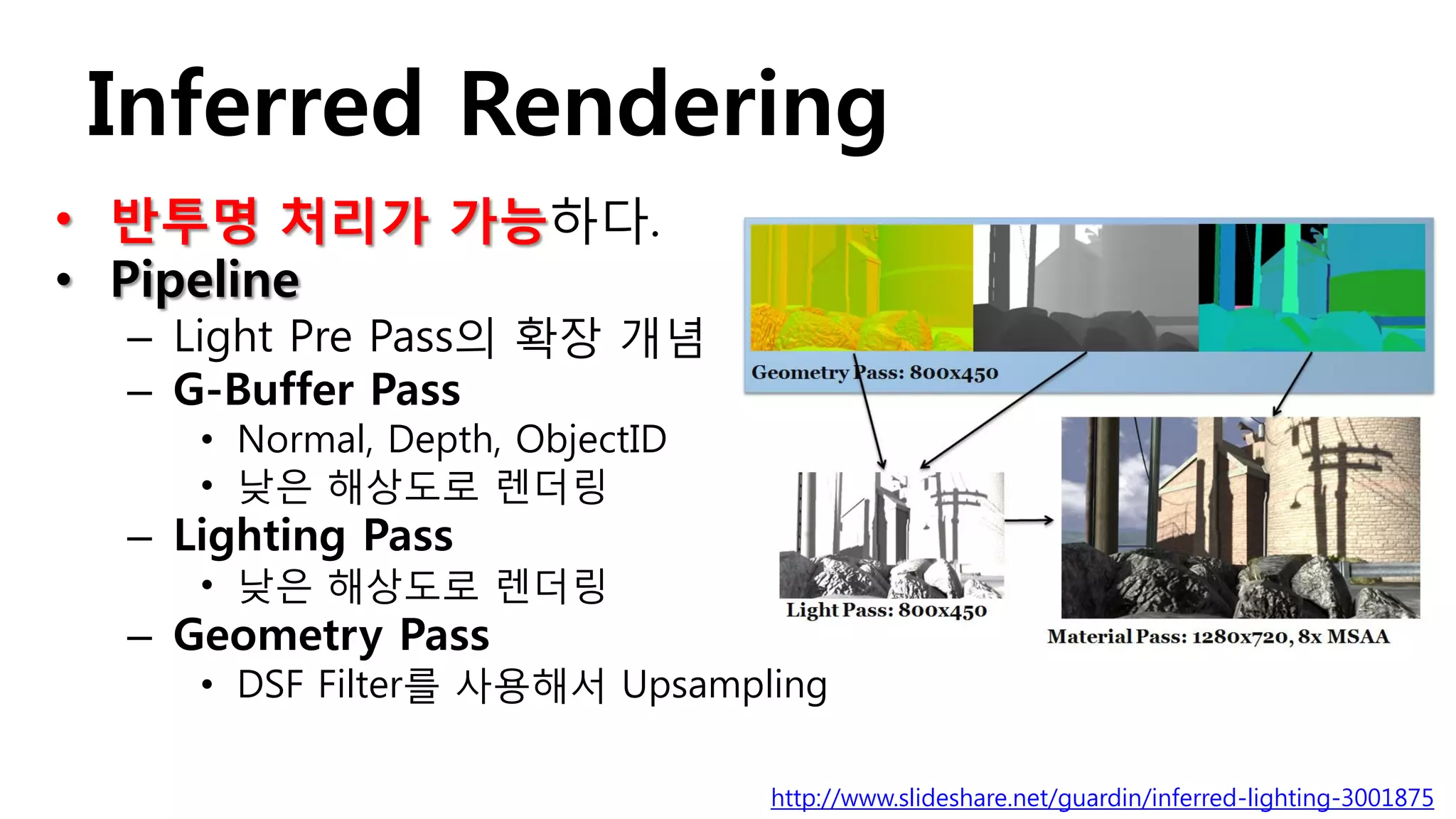 Inferred Rendering

• 반투명 처리가 가능하다.
• Pipeline
– Light Pre Pass의 확장 개념
– G-Buffer Pass
• Normal, Depth, ObjectID
• 낮은 해상도로 렌더링
– Lighting Pass
• 낮은 해상도로 렌더링
– Geometry Pass
• DSF Filter를 사용해서 Upsampling

Geometry Pass: 800x450

Light Pass: 800x450

Material Pass: 1280x720, 8x MSAA

http://www.slideshare.net/guardin/inferred-lighting-3001875